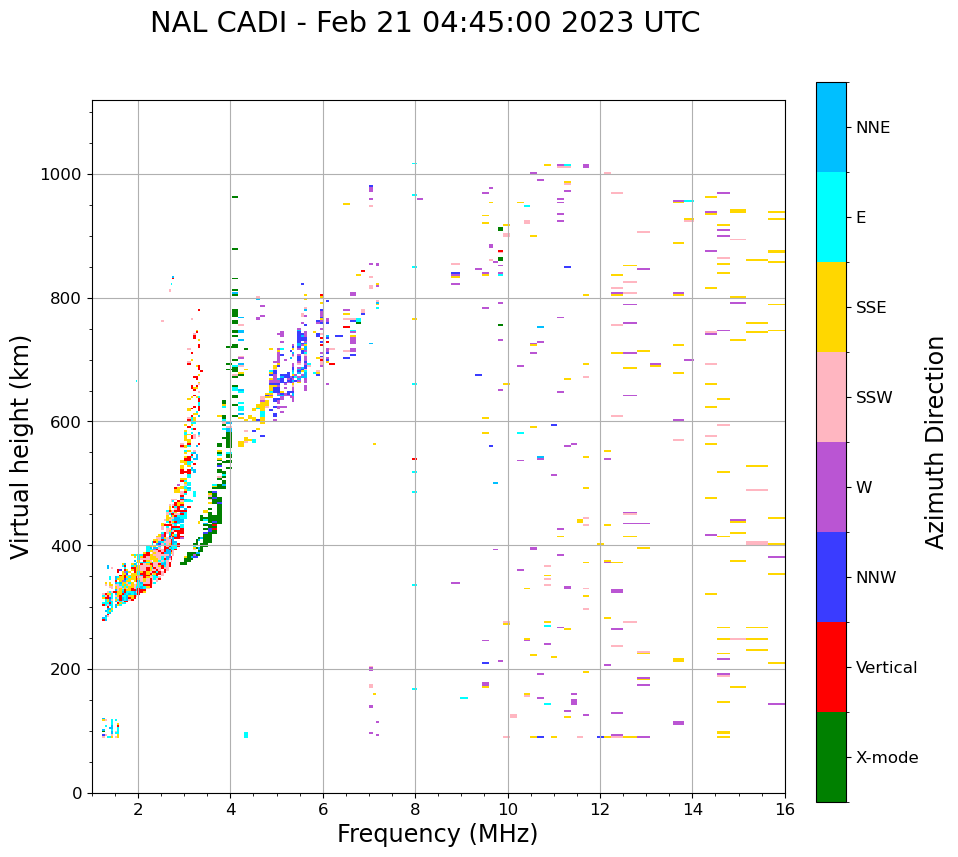 NAL CADI - Feb 21 04:45:00 2023 UTC

Virtual height (km)

1000
800
600
400
200
0

2
4
6
8
10
12
14
16

Frequency (MHz)

NNE
E
SSE
SSW
W
NNW
Vertical
X-mode

Azimuth Direction